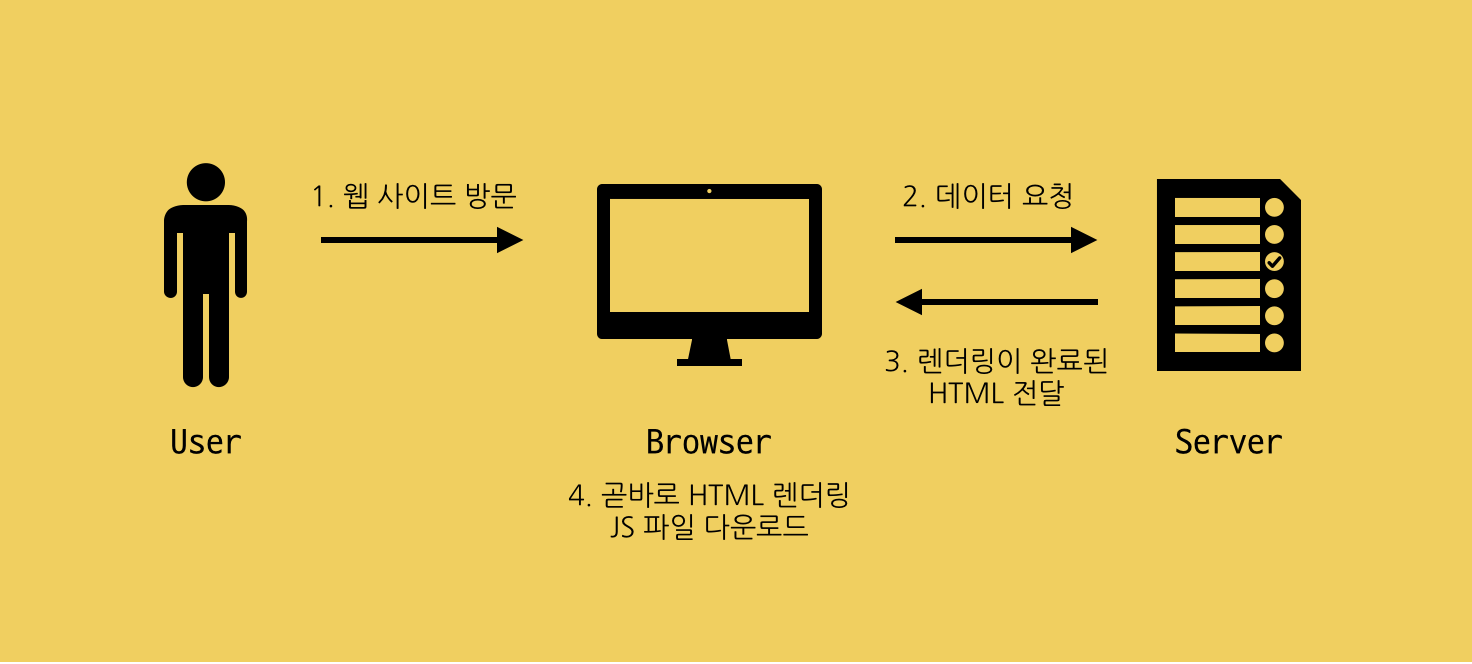 1. 웹 사이트 방문

2. 데이터 요청

3. 렌더링이 완료된 HTML 전달

User

Browser

Server

4. 곧바로 HTML 렌더링 JS 파일 다운로드